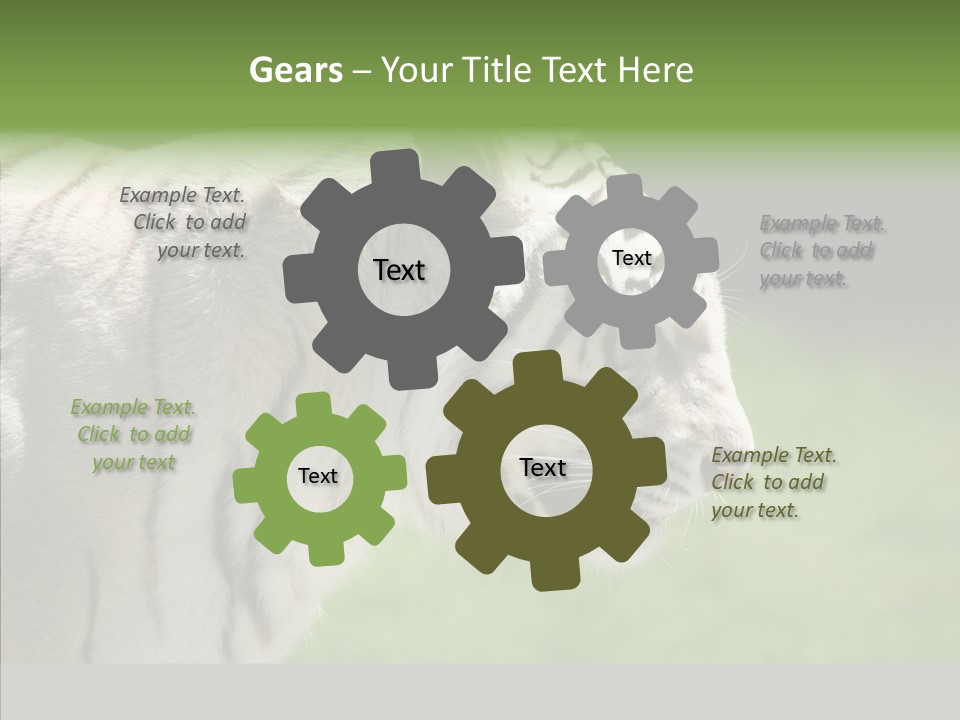 Gears – Your Title Text Here

Example Text. Click to add your text.

Text

Text

Example Text. Click to add your text.

Example Text. Click to add your text

Text

Text

Example Text. Click to add your text.